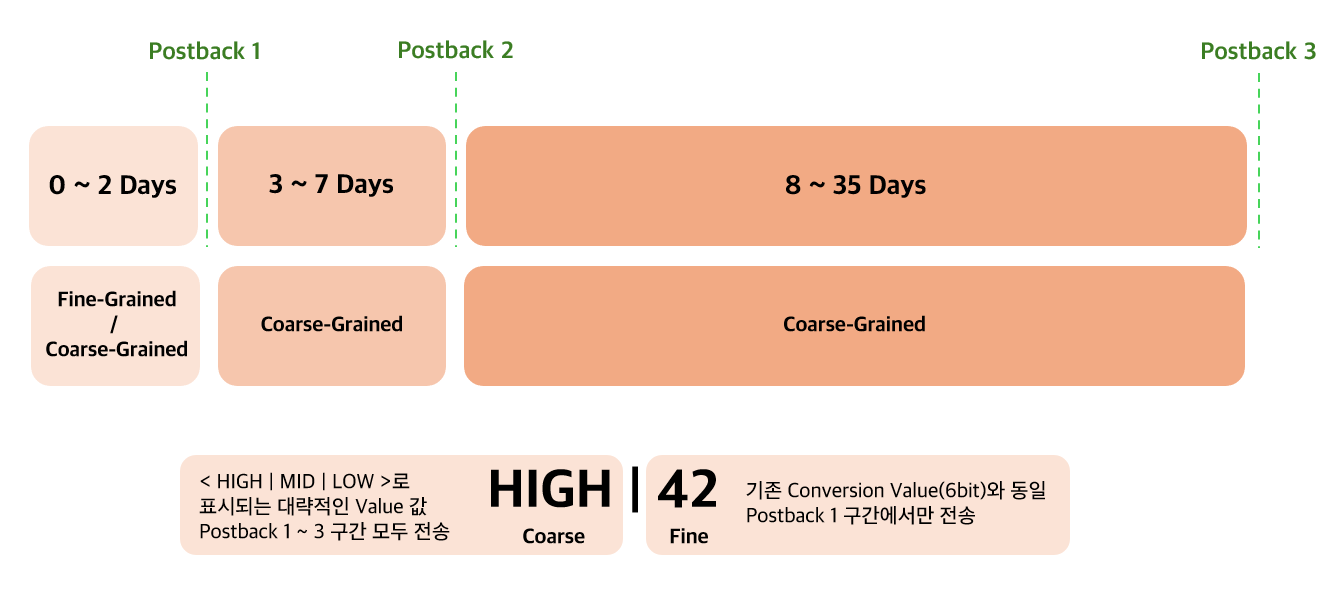 Postback 1
Postback 2
Postback 3

0 ~ 2 Days
3 ~ 7 Days
8 ~ 35 Days

Fine-Grained / Coarse-Grained
Coarse-Grained
Coarse-Grained

< HIGH | MID | LOW >로 표시되는 대략적인 Value 값 Postback 1 ~ 3 구간 모두 전송

HIGH
Coarse

|

42
Fine

기존 Conversion Value(6bit)와 동일 Postback 1 구간에서만 전송